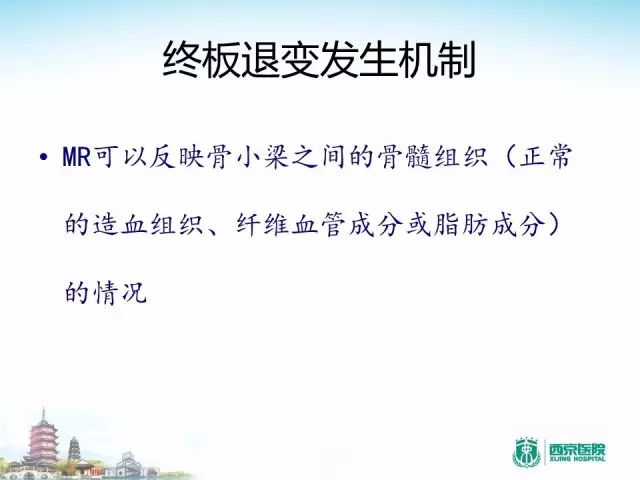 终板退变发生机制

• MR可以反映骨小梁之间的骨髓组织（正常的造血组织、纤维血管成分或脂肪成分）的情况

西京医院
XIJING HOSPITAL